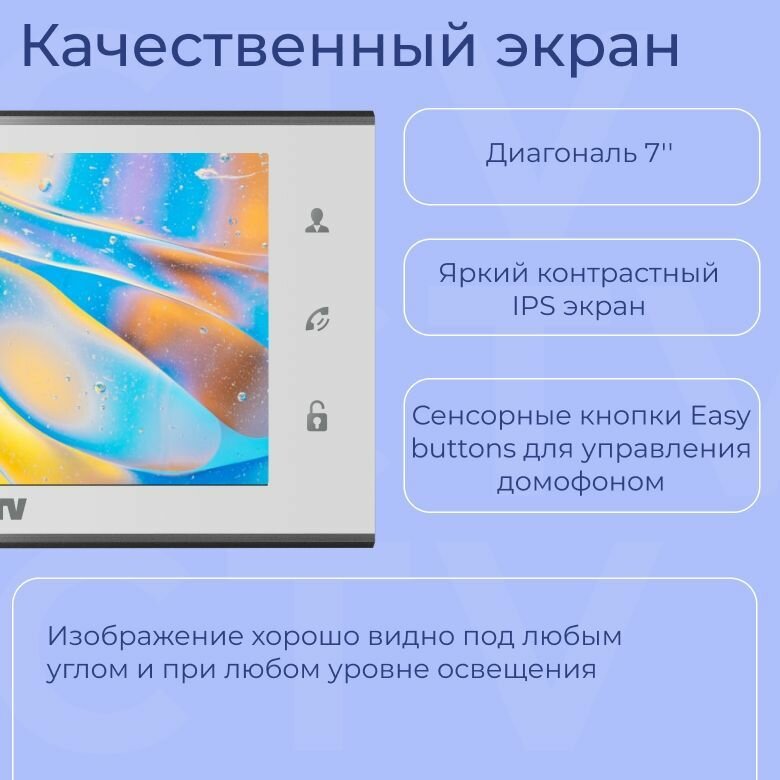 Качественный экран

Диагональ 7''

Яркий контрастный IPS экран

Сенсорные кнопки Easy buttons для управления домофоном

TV

Изображение хорошо видно под любым углом и при любом уровне освещения